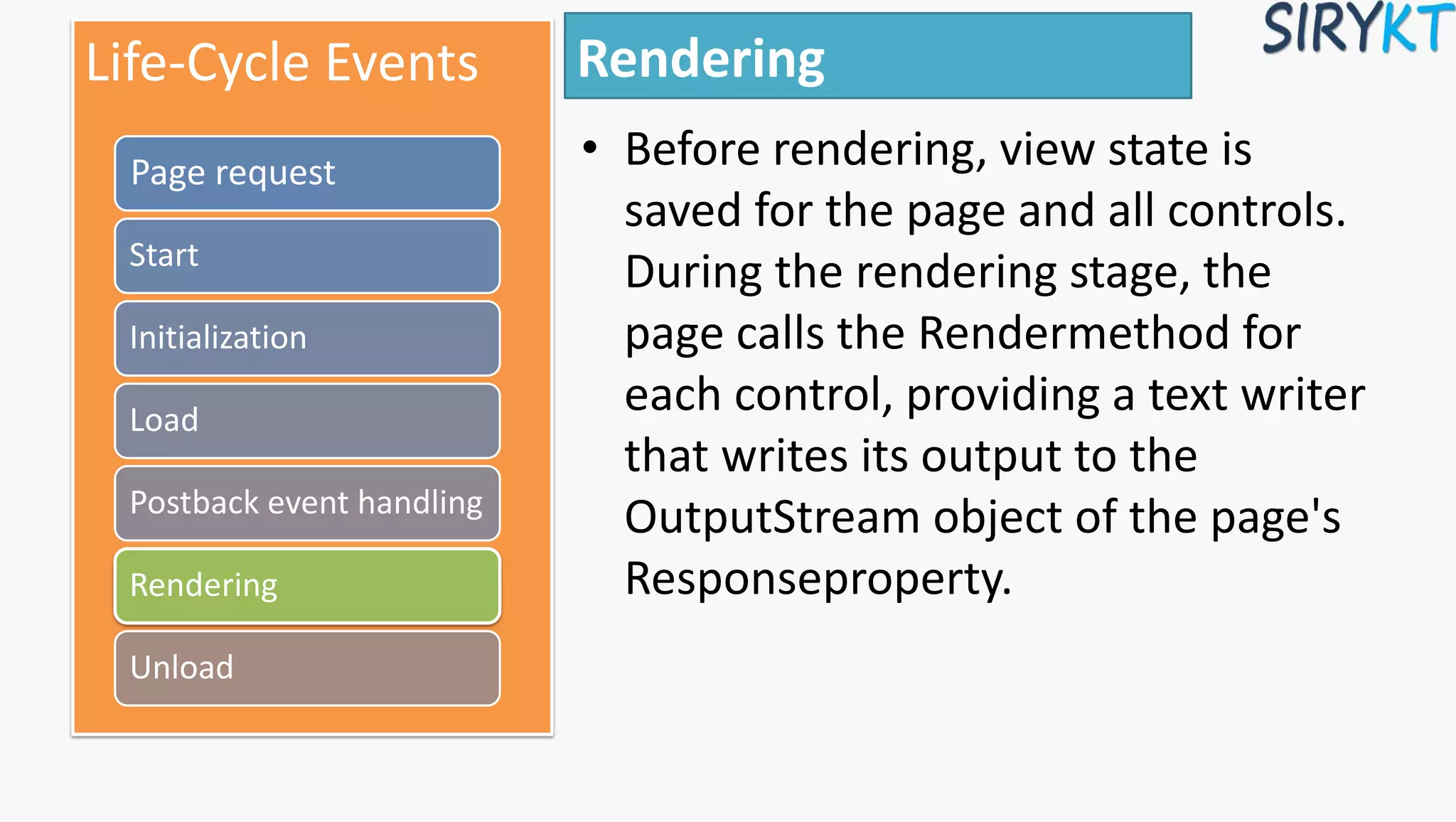 Life-Cycle Events

Page request

Start

Initialization

Load

Postback event handling

Rendering

Unload

Rendering

SIRYKT

• Before rendering, view state is saved for the page and all controls. During the rendering stage, the page calls the Rendermethod for each control, providing a text writer that writes its output to the OutputStream object of the page's Responseproperty.